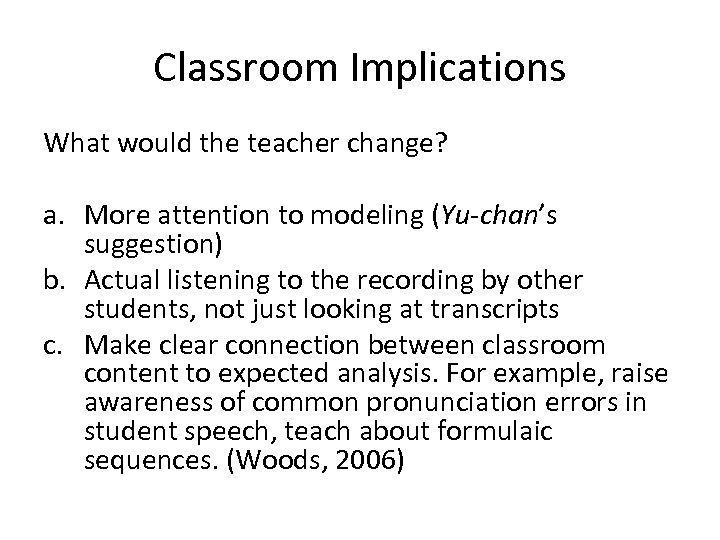 Classroom Implications

What would the teacher change?

a. More attention to modeling (Yu-chan's suggestion)
b. Actual listening to the recording by other students, not just looking at transcripts
c. Make clear connection between classroom content to expected analysis. For example, raise awareness of common pronunciation errors in student speech, teach about formulaic sequences. (Woods, 2006)